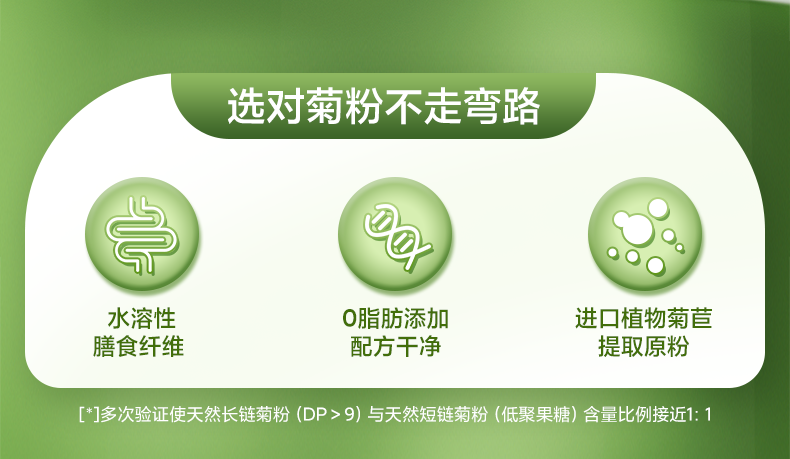 选对菊粉不走弯路

水溶性
膳食纤维

0脂肪添加
配方干净

进口植物菊苣
提取原粉

[*]多次验证使天然长链菊粉（DP＞9）与天然短链菊粉（低聚果糖）含量比例接近1: 1